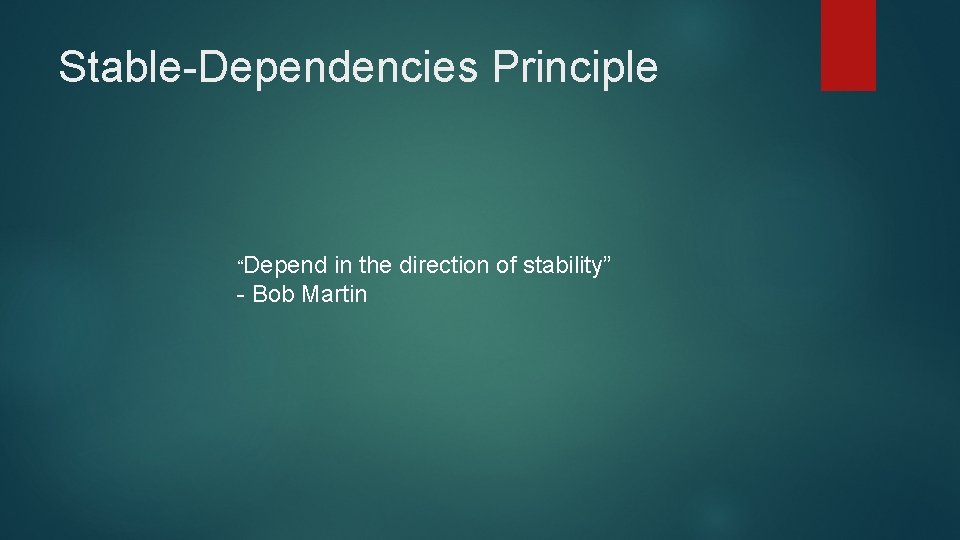 Stable-Dependencies Principle

“Depend in the direction of stability”
- Bob Martin